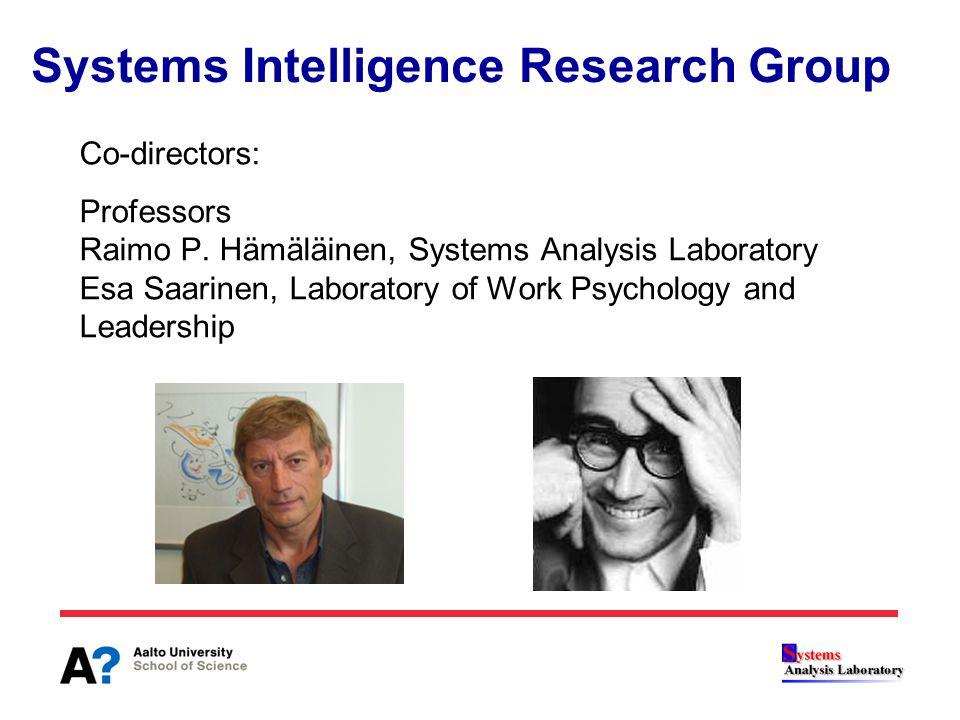 Systems Intelligence Research Group

Co-directors:

Professors
Raimo P. Hämäläinen, Systems Analysis Laboratory
Esa Saarinen, Laboratory of Work Psychology and Leadership

A? Aalto University
School of Science

Systems
Analysis Laboratory